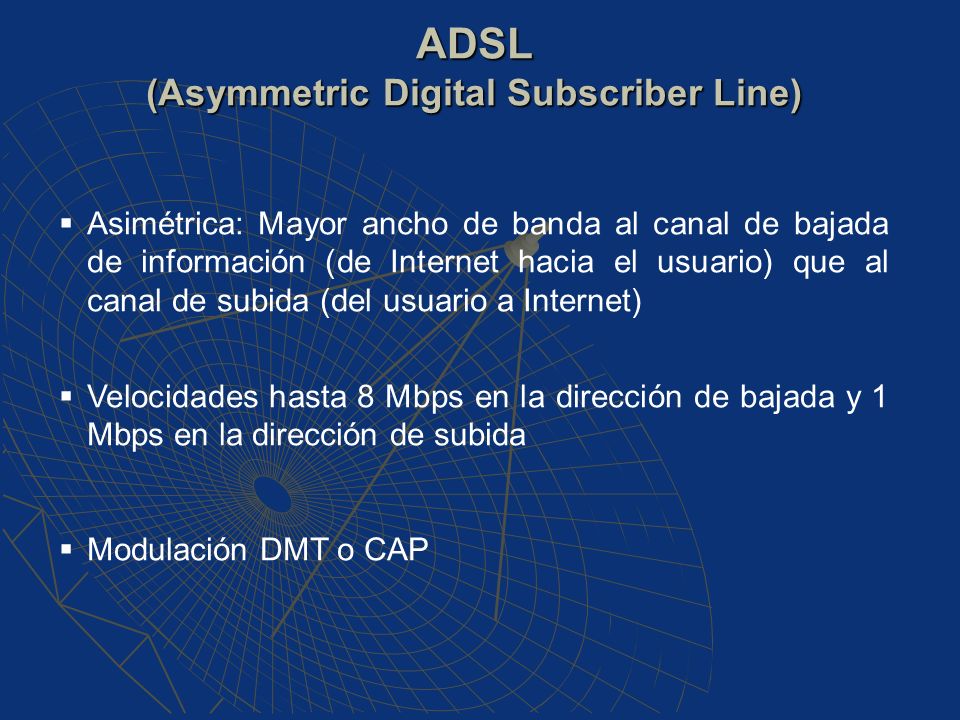 ADSL
(Asymmetric Digital Subscriber Line)

▪ Asimétrica: Mayor ancho de banda al canal de bajada de información (de Internet hacia el usuario) que al canal de subida (del usuario a Internet)

▪ Velocidades hasta 8 Mbps en la dirección de bajada y 1 Mbps en la dirección de subida

▪ Modulación DMT o CAP